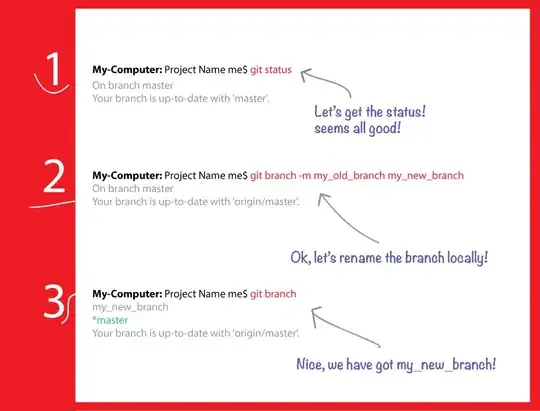 1

My-Computer: Project Name me$ git status
On branch master
Your branch is up-to-date with 'master'.

Let's get the status!
seems all good!

2

My-Computer: Project Name me$ git branch -m my_old_branch my_new_branch
On branch master
Your branch is up-to-date with 'origin/master'.

Ok, let's rename the branch locally!

3

My-Computer: Project Name me$ git branch
my_new_branch
*master
Your branch is up-to-date with 'origin/master'.

Nice, we have got my_new_branch!